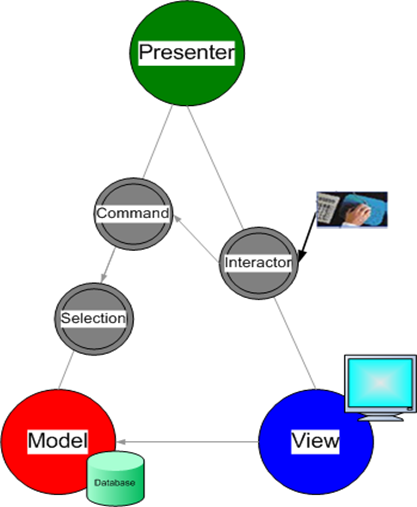 Presenter

Command

Interactor

Selection

Model

Database

View